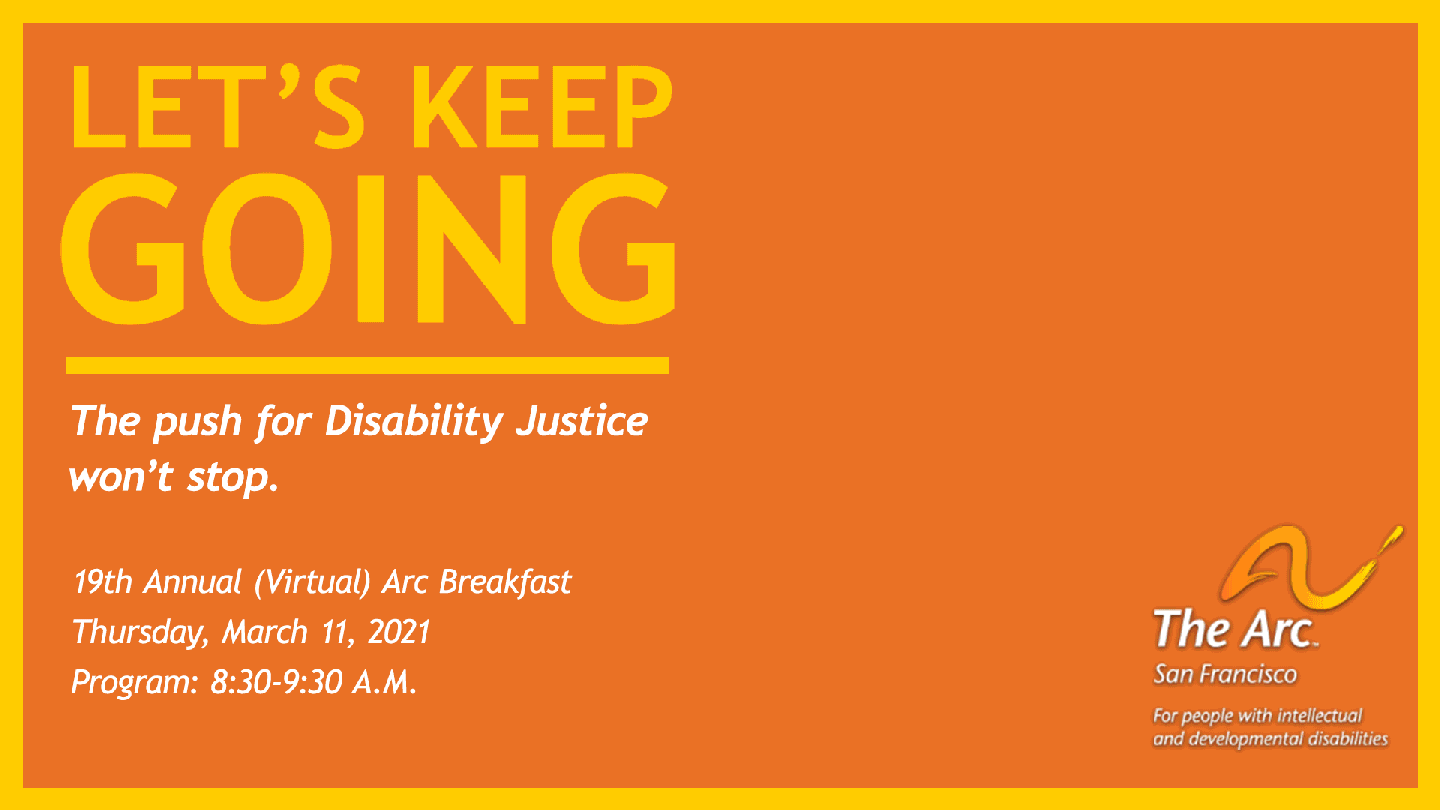 LET'S KEEP GOING

The push for Disability Justice won't stop.

19th Annual (Virtual) Arc Breakfast
Thursday, March 11, 2021
Program: 8:30-9:30 A.M.

The Arc.
San Francisco
For people with intellectual and developmental disabilities